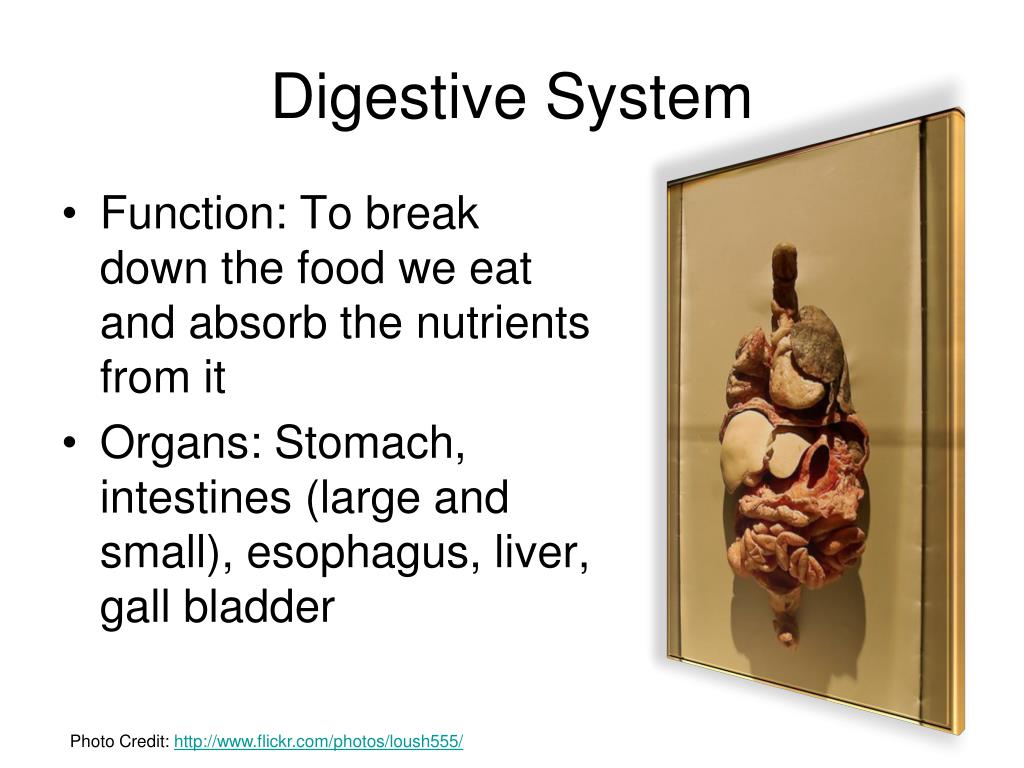 Digestive System

• Function: To break down the food we eat and absorb the nutrients from it

• Organs: Stomach, intestines (large and small), esophagus, liver, gall bladder

Photo Credit: http://www.flickr.com/photos/loush555/